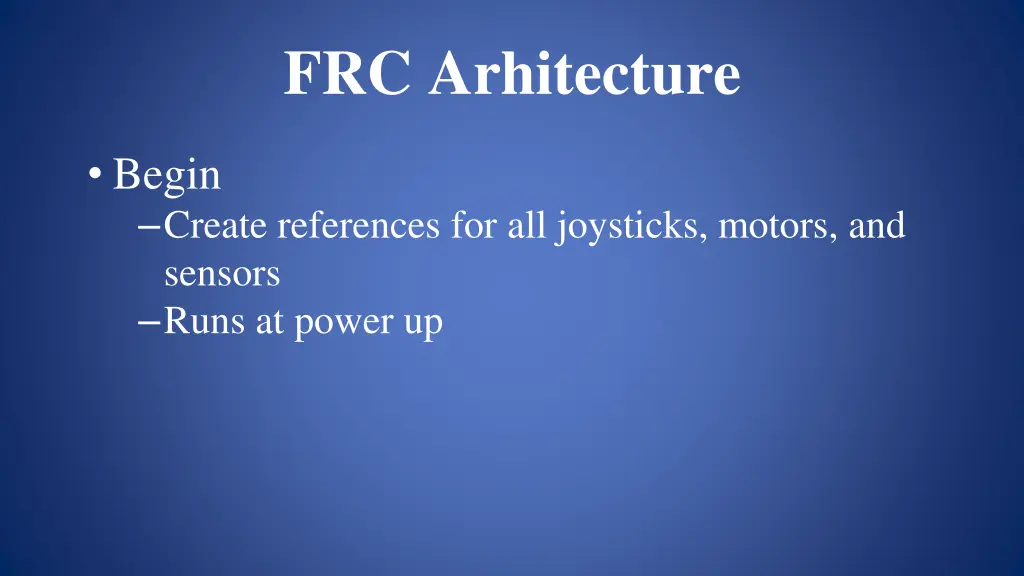 FRC Arhitecture

• Begin
– Create references for all joysticks, motors, and sensors
– Runs at power up